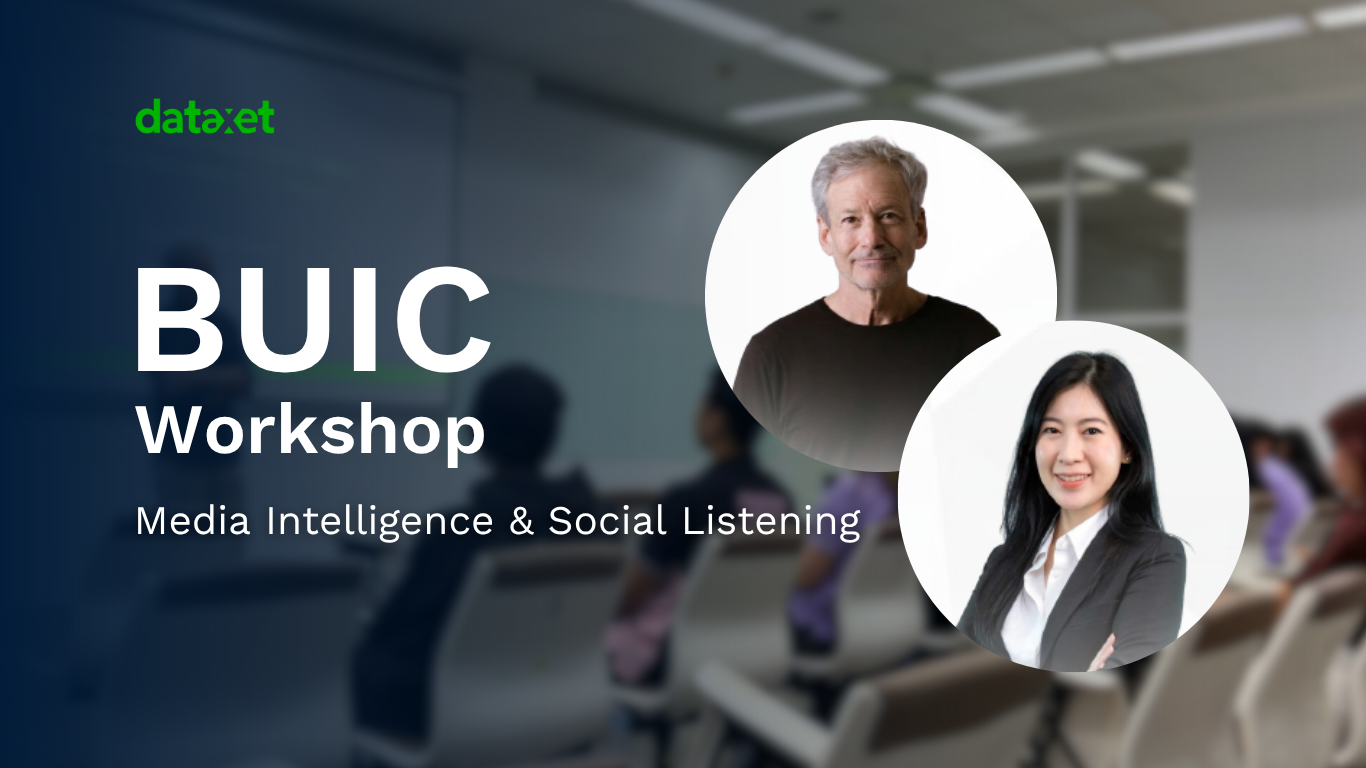 dataxet

BUIC
Workshop

Media Intelligence & Social Listening